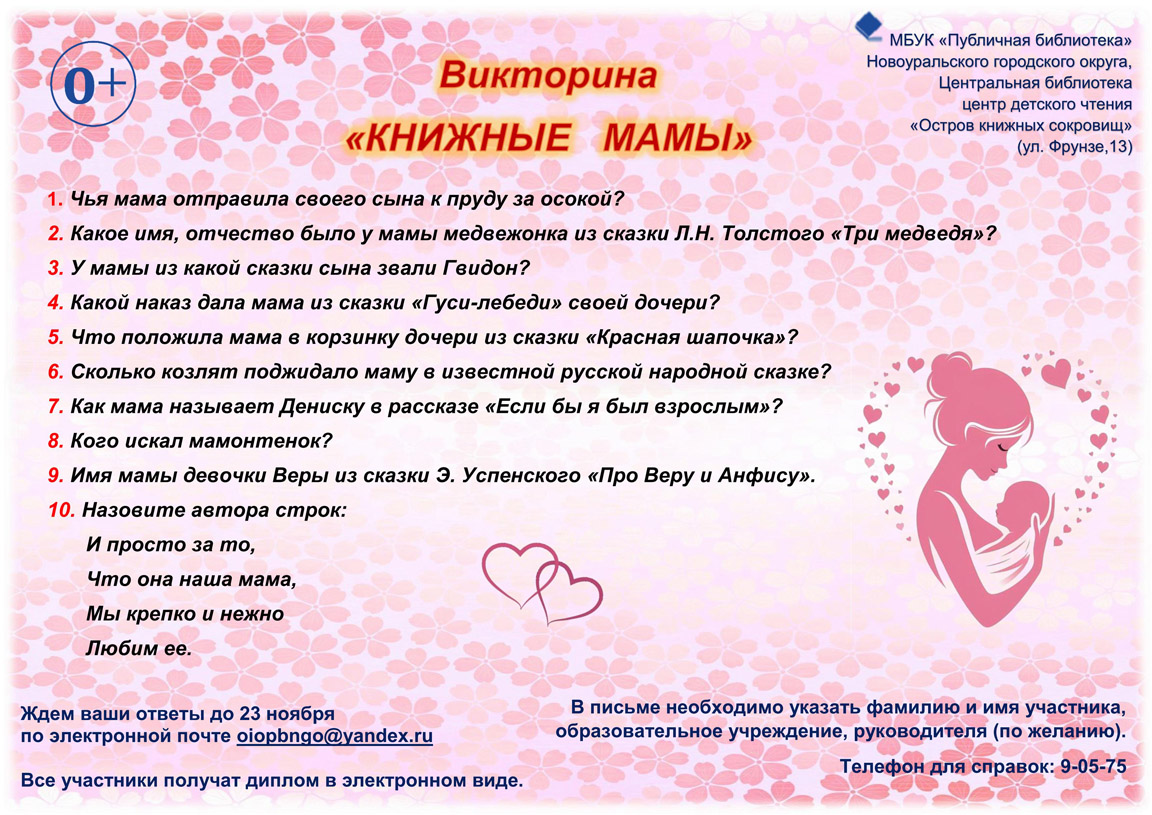 0+

Викторина
«КНИЖНЫЕ МАМЫ»

МБУК «Публичная библиотека»
Новоуральского городского округа,
Центральная библиотека
центр детского чтения
«Остров книжных сокровищ»
(ул. Фрунзе,13)

1. Чья мама отправила своего сына к пруду за осокой?
2. Какое имя, отчество было у мамы медвежонка из сказки Л.Н. Толстого «Три медведя»?
3. У мамы из какой сказки сына звали Гвидон?
4. Какой наказ дала мама из сказки «Гуси-лебеди» своей дочери?
5. Что положила мама в корзинку дочери из сказки «Красная шапочка»?
6. Сколько козлят поджидало маму в известной русской народной сказке?
7. Как мама называет Дениску в рассказе «Если бы я был взрослым»?
8. Кого искал мамонтенок?
9. Имя мамы девочки Веры из сказки Э. Успенского «Про Веру и Анфису».
10. Назовите автора строк:
И просто за то,
Что она наша мама,
Мы крепко и нежно
Любим ее.

Ждем ваши ответы до 23 ноября
по электронной почте oiopbngo@yandex.ru

Все участники получат диплом в электронном виде.

В письме необходимо указать фамилию и имя участника, образовательное учреждение, руководителя (по желанию).

Телефон для справок: 9-05-75